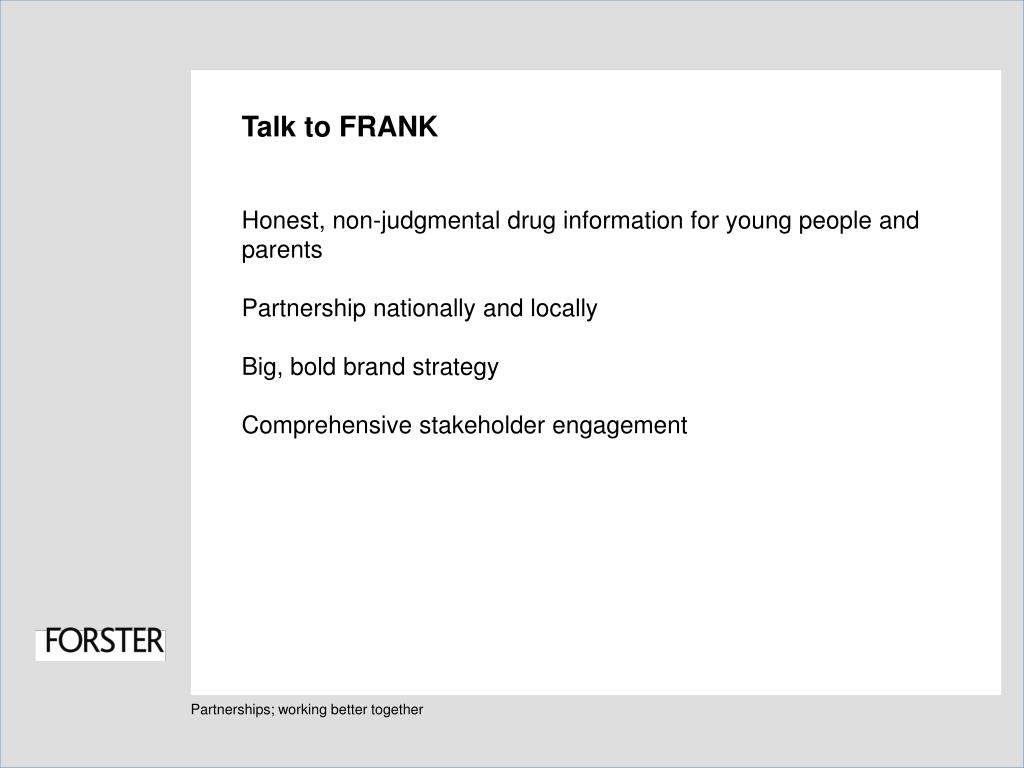 Talk to FRANK

Honest, non-judgmental drug information for young people and parents

Partnership nationally and locally

Big, bold brand strategy

Comprehensive stakeholder engagement

FORSTER

Partnerships; working better together